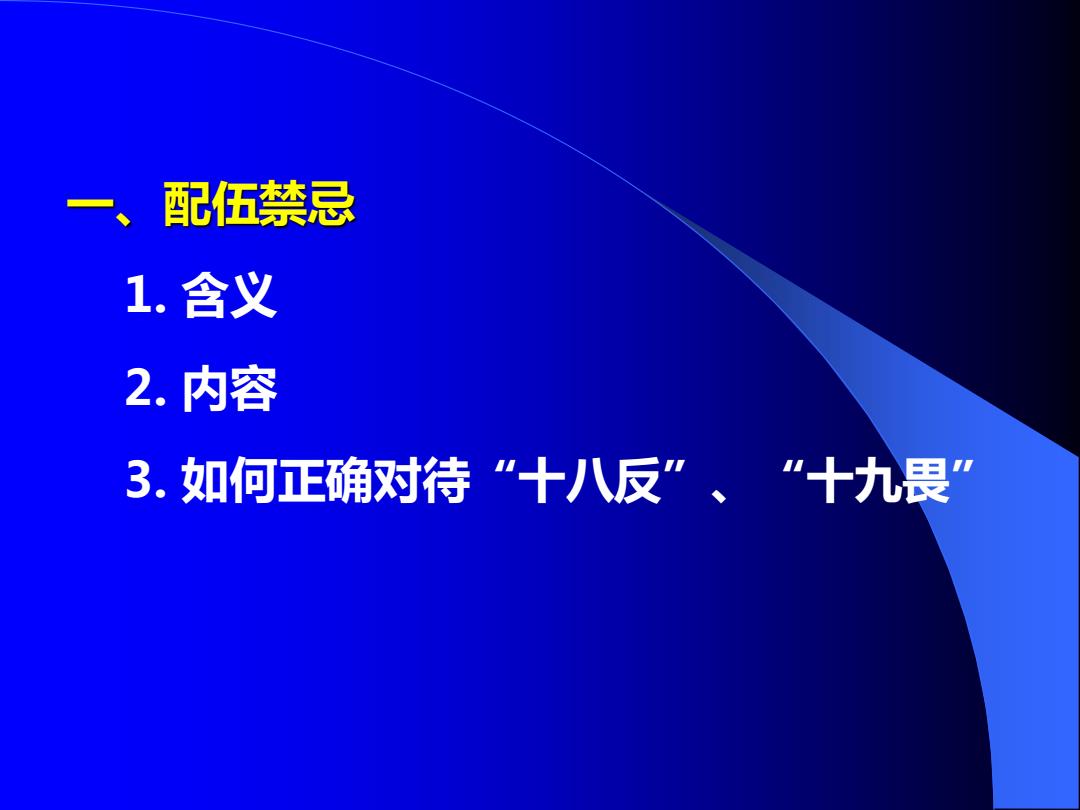 一、配伍禁忌

1. 含义

2. 内容

3. 如何正确对待“十八反”、“十九畏”